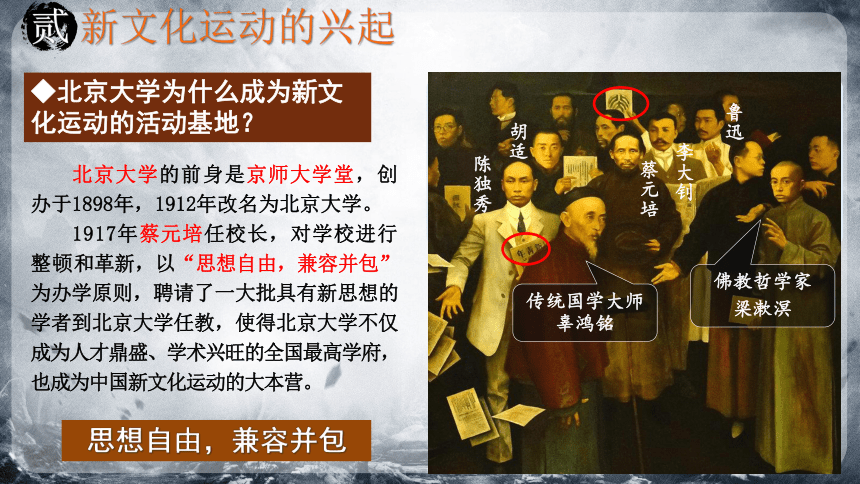 贰 新文化运动的兴起

◆北京大学为什么成为新文化运动的活动基地？

北京大学的前身是京师大学堂，创办于1898年，1912年改名为北京大学。

1917年蔡元培任校长，对学校进行整顿和革新，以“思想自由，兼容并包”为办学原则，聘请了一大批具有新思想的学者到北京大学任教，使得北京大学不仅成为人才鼎盛、学术兴旺的全国最高学府，也成为中国新文化运动的大本营。

思想自由，兼容并包

胡适
陈独秀
蔡元培
李大钊
鲁迅
传统国学大师
辜鸿铭
佛教哲学家
梁漱溟